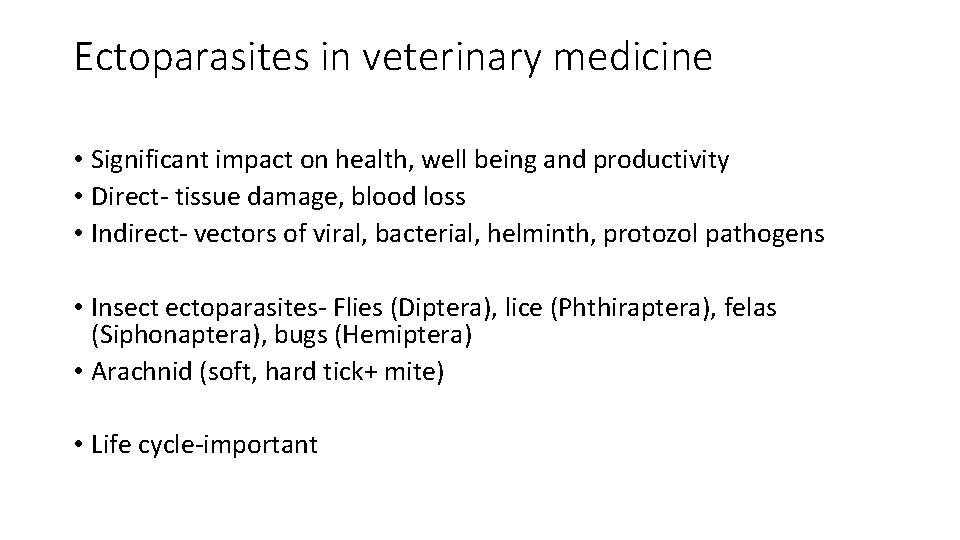 Ectoparasites in veterinary medicine

• Significant impact on health, well being and productivity
• Direct- tissue damage, blood loss
• Indirect- vectors of viral, bacterial, helminth, protozol pathogens

• Insect ectoparasites- Flies (Diptera), lice (Phthiraptera), felas (Siphonaptera), bugs (Hemiptera)
• Arachnid (soft, hard tick+ mite)

• Life cycle-important